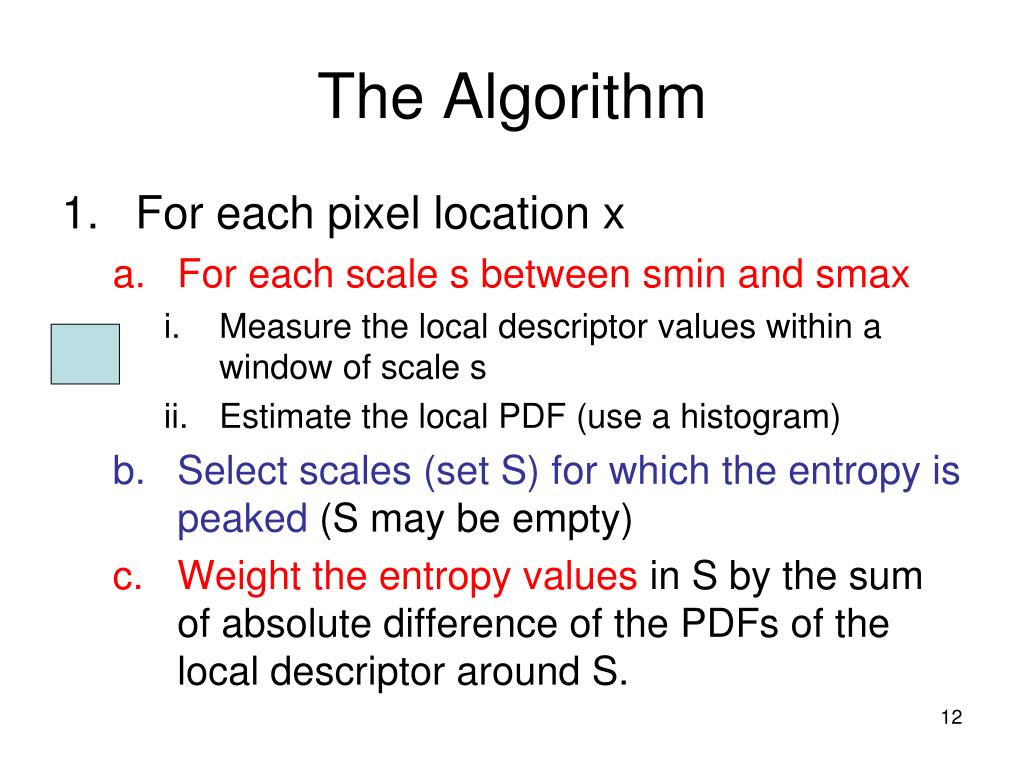 The Algorithm

1. For each pixel location x
a. For each scale s between smin and smax
i. Measure the local descriptor values within a window of scale s
ii. Estimate the local PDF (use a histogram)
b. Select scales (set S) for which the entropy is peaked (S may be empty)
c. Weight the entropy values in S by the sum of absolute difference of the PDFs of the local descriptor around S.

12